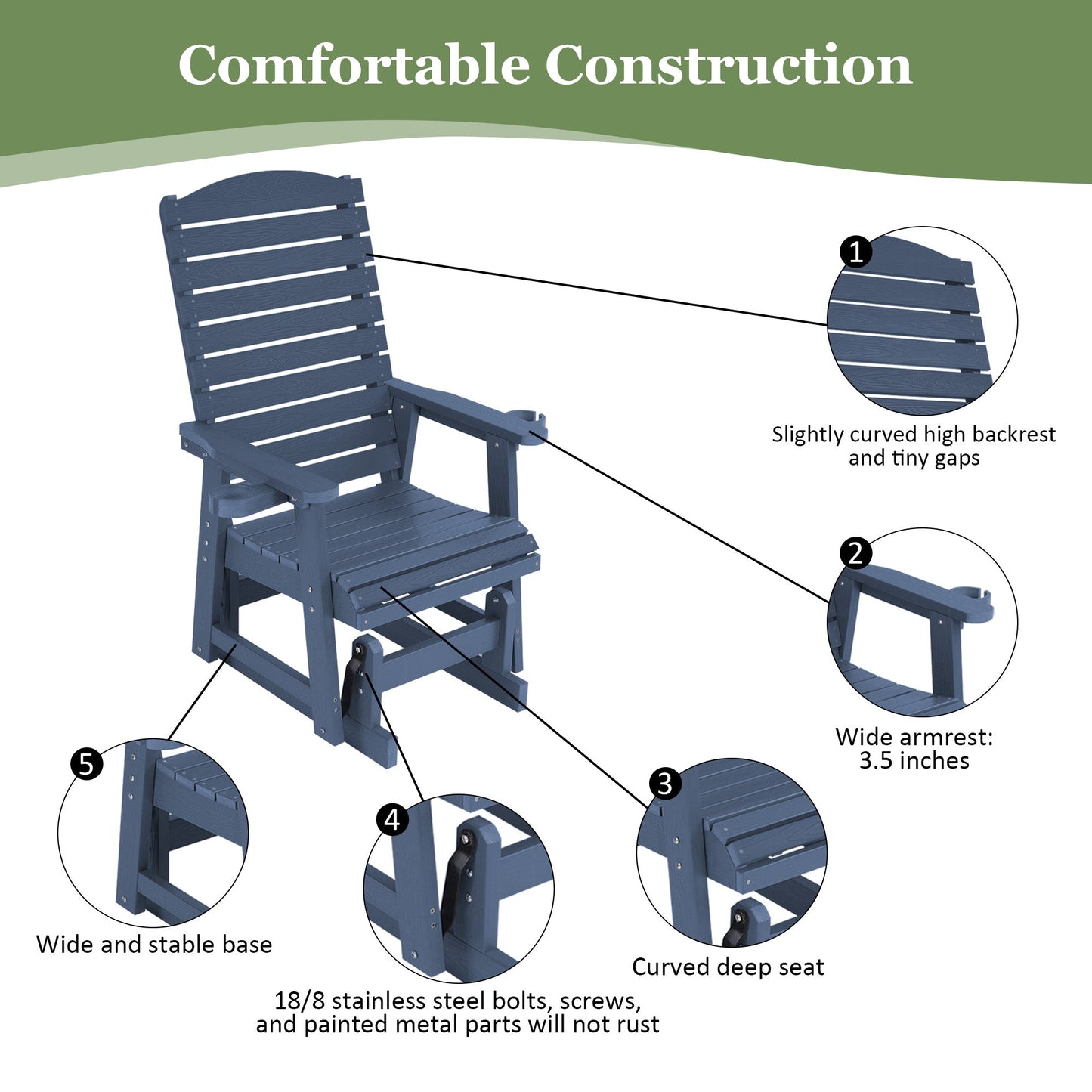 Comfortable Construction

1

Slightly curved high backrest and tiny gaps

2

Wide armrest: 3.5 inches

3

Curved deep seat

4

18/8 stainless steel bolts, screws, and painted metal parts will not rust

5

Wide and stable base